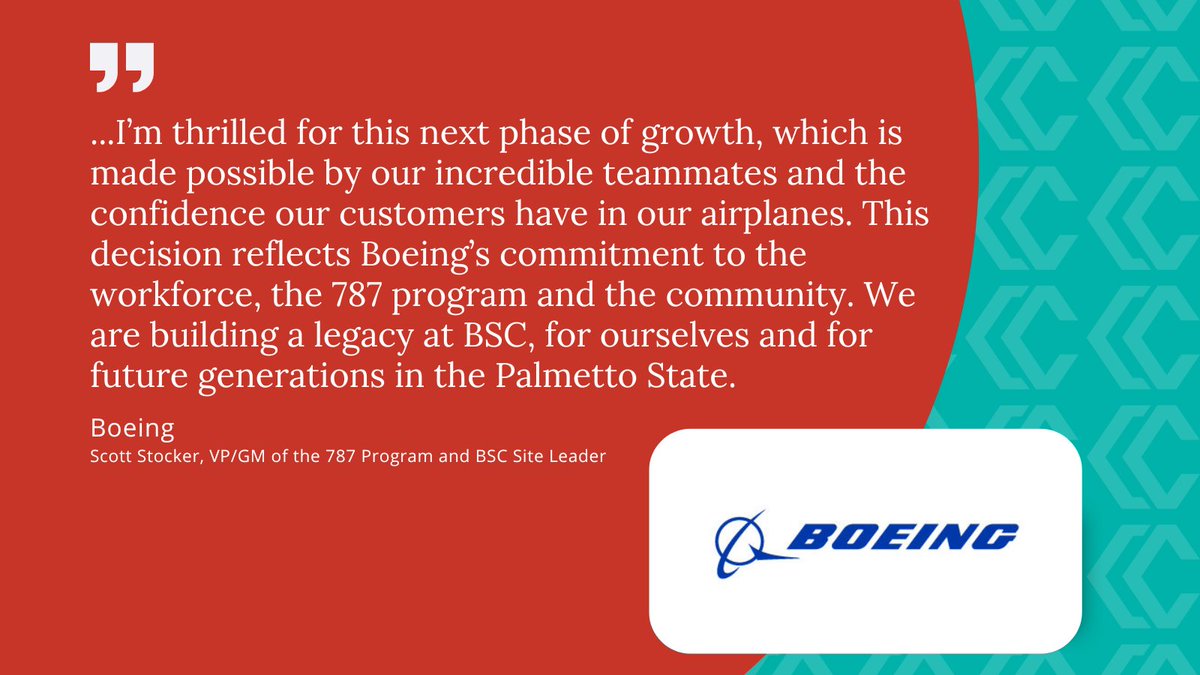 ”

…I’m thrilled for this next phase of growth, which is made possible by our incredible teammates and the confidence our customers have in our airplanes. This decision reflects Boeing’s commitment to the workforce, the 787 program and the community. We are building a legacy at BSC, for ourselves and for future generations in the Palmetto State.

Boeing
Scott Stocker, VP/GM of the 787 Program and BSC Site Leader

BOEING